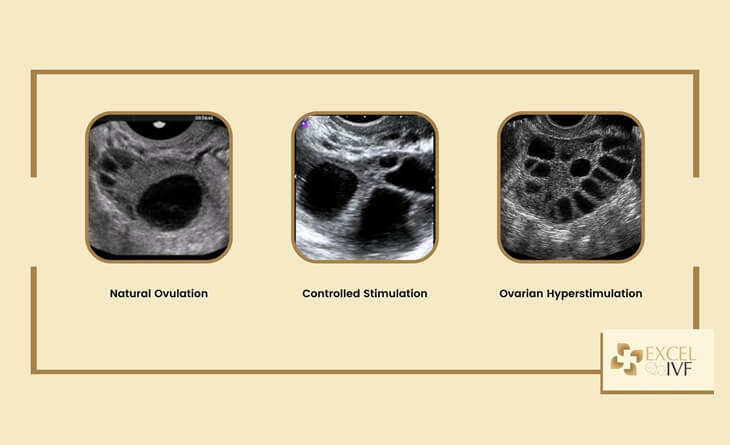 Natural Ovulation

Controlled Stimulation

Ovarian Hyperstimulation

EXCEL IVF